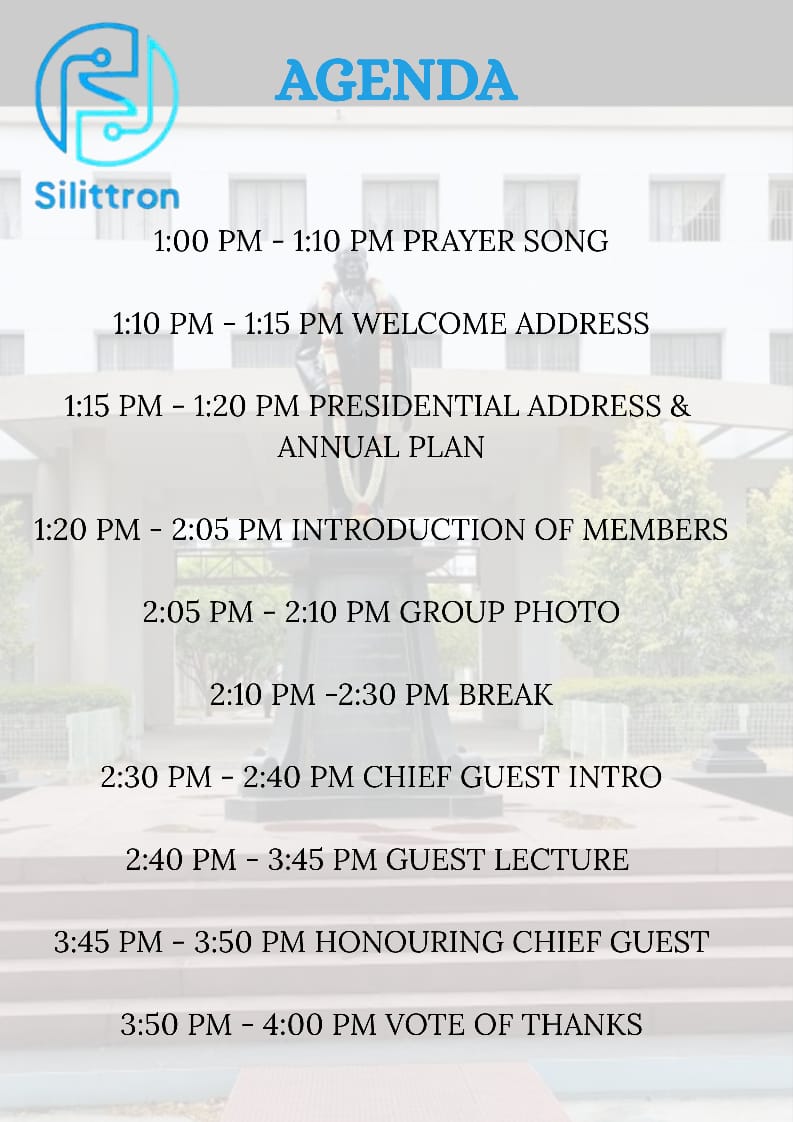 Silittron

AGENDA

1:00 PM - 1:10 PM PRAYER SONG

1:10 PM - 1:15 PM WELCOME ADDRESS

1:15 PM - 1:20 PM PRESIDENTIAL ADDRESS & ANNUAL PLAN

1:20 PM - 2:05 PM INTRODUCTION OF MEMBERS

2:05 PM - 2:10 PM GROUP PHOTO

2:10 PM -2:30 PM BREAK

2:30 PM - 2:40 PM CHIEF GUEST INTRO

2:40 PM - 3:45 PM GUEST LECTURE

3:45 PM - 3:50 PM HONOURING CHIEF GUEST

3:50 PM - 4:00 PM VOTE OF THANKS